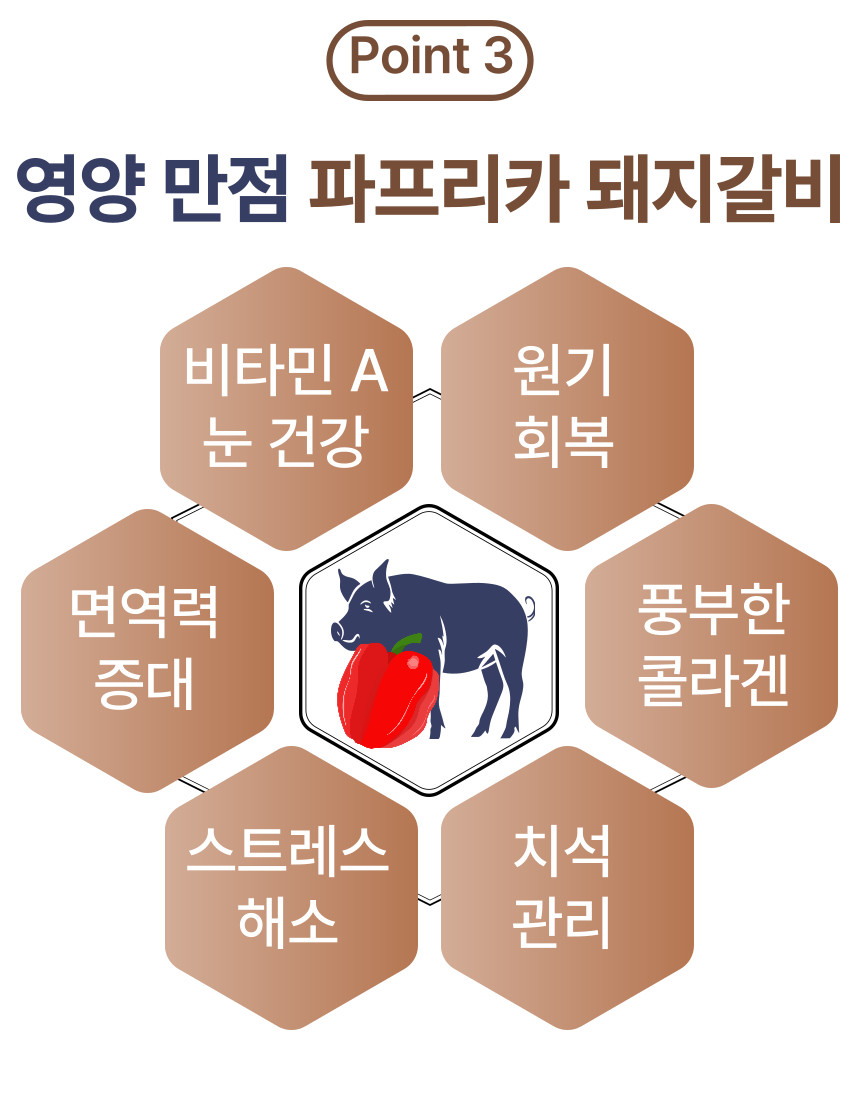 Point 3

영양 만점 파프리카 돼지갈비

비타민 A
눈 건강

원기
회복

면역력
증대

풍부한
콜라겐

스트레스
해소

치석
관리